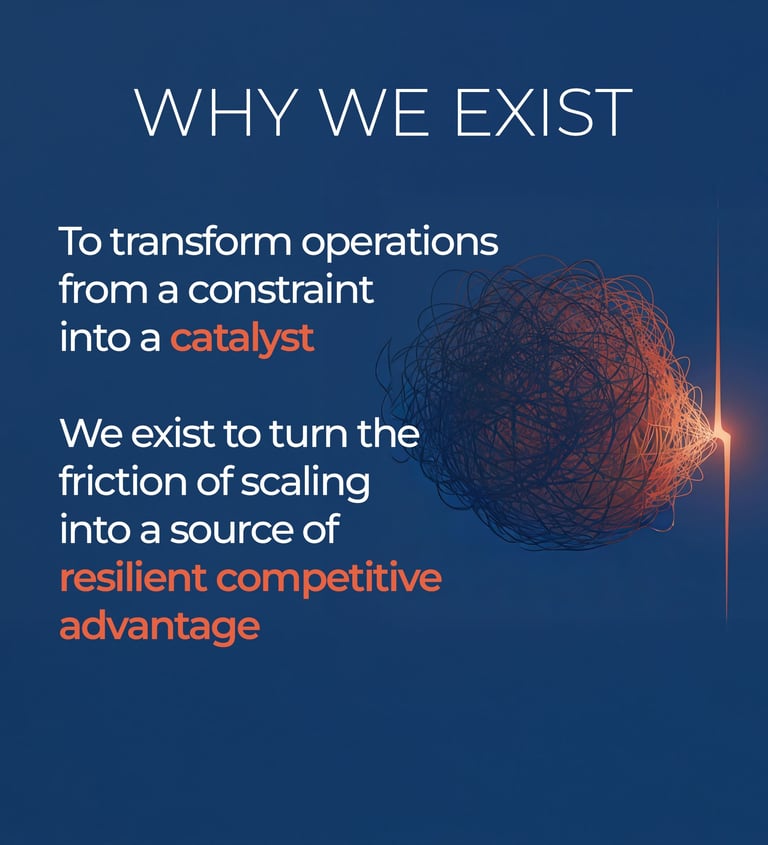 WHY WE EXIST

To transform operations from a constraint into a catalyst

We exist to turn the friction of scaling into a source of resilient competitive advantage